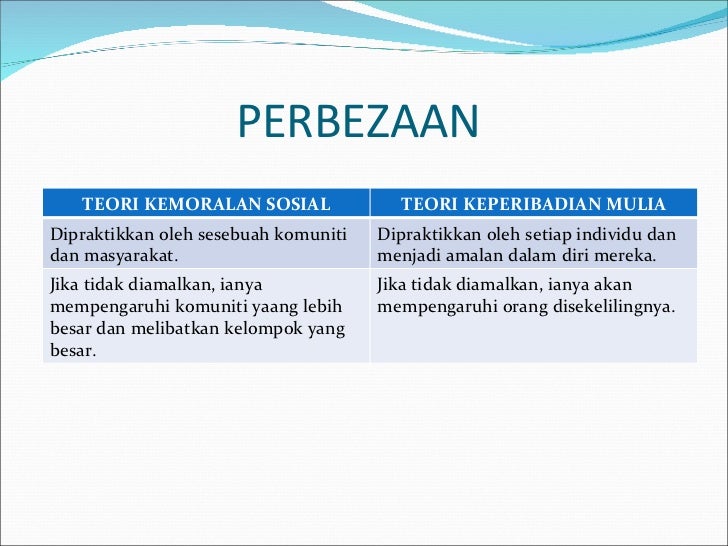 PERBEZAAN

| TEORI KEMORALAN SOSIAL | TEORI KEPERIBADIAN MULIA |
|---|---|
| Dipraktikkan oleh sesebuah komuniti dan masyarakat. | Dipraktikkan oleh setiap individu dan menjadi amalan dalam diri mereka. |
| Jika tidak diamalkan, ianya mempengaruhi komuniti yaang lebih besar dan melibatkan kelompok yang besar. | Jika tidak diamalkan, ianya akan mempengaruhi orang disekelilingnya. |